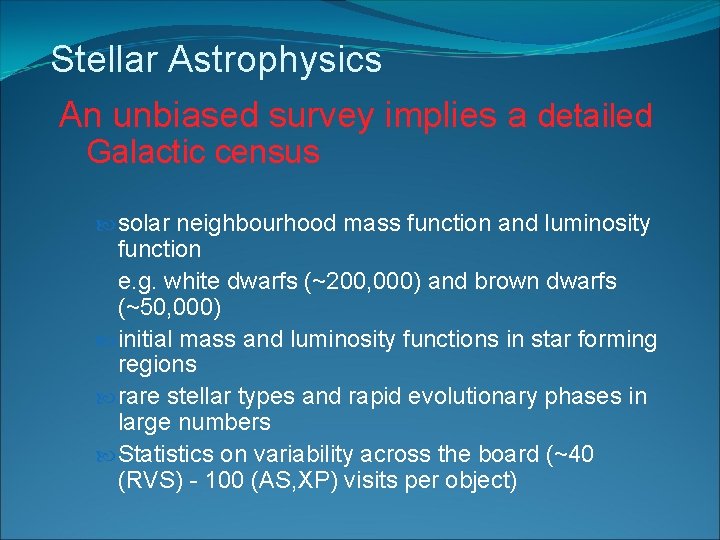 Stellar Astrophysics

An unbiased survey implies a detailed Galactic census

solar neighbourhood mass function and luminosity function

e.g. white dwarfs (~200,000) and brown dwarfs (~50,000)

initial mass and luminosity functions in star forming regions

rare stellar types and rapid evolutionary phases in large numbers

Statistics on variability across the board (~40 (RVS) - 100 (AS,XP) visits per object)